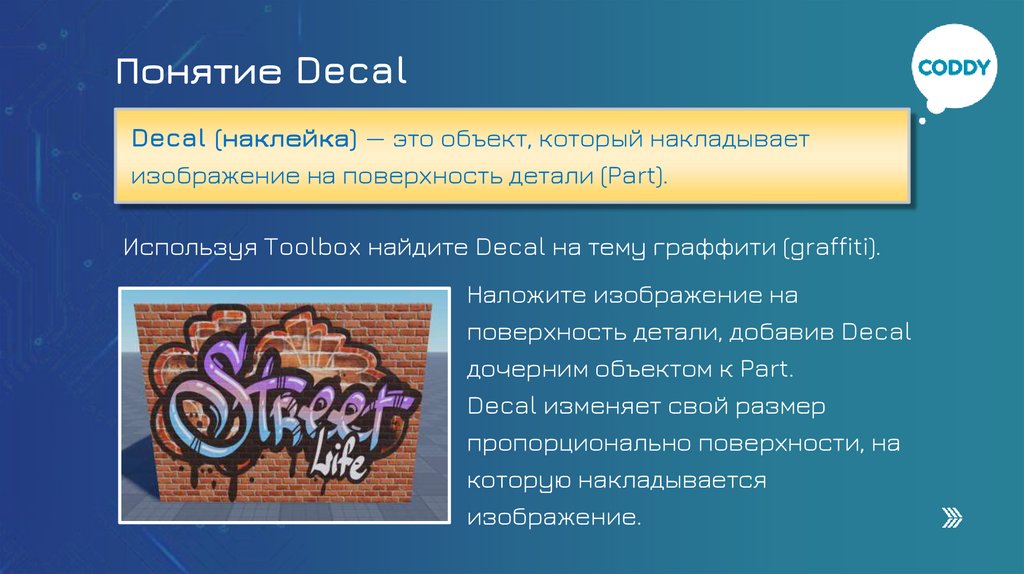 Понятие Decal

CODDY

Decal (наклейка) — это объект, который накладывает изображение на поверхность детали (Part).

Используя Toolbox найдите Decal на тему граффити (graffiti).

Street Life

Наложите изображение на поверхность детали, добавив Decal дочерним объектом к Part.
Decal изменяет свой размер пропорционально поверхности, на которую накладывается изображение.